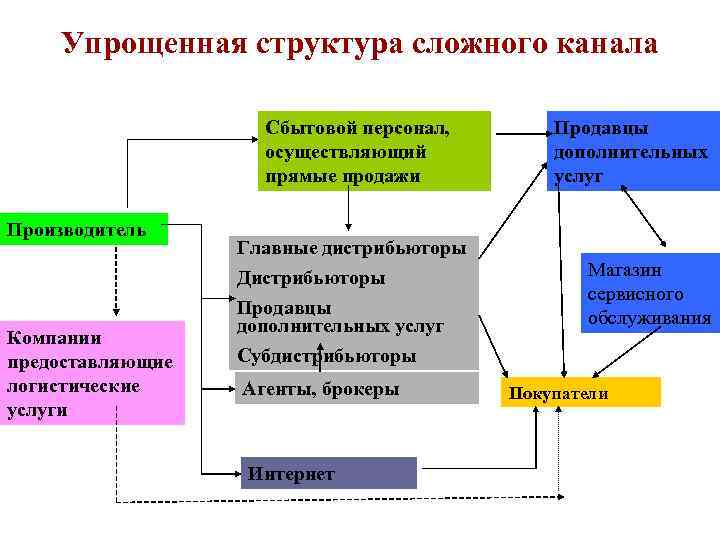 Упрощенная структура сложного канала

Сбытовой персонал, осуществляющий прямые продажи

Продавцы дополнительных услуг

Производитель

Главные дистрибьюторы

Дистрибьюторы

Продавцы дополнительных услуг

Субдистрибьюторы

Магазин сервисного обслуживания

Компании предоставляющие логистические услуги

Агенты, брокеры

Покупатели

Интернет